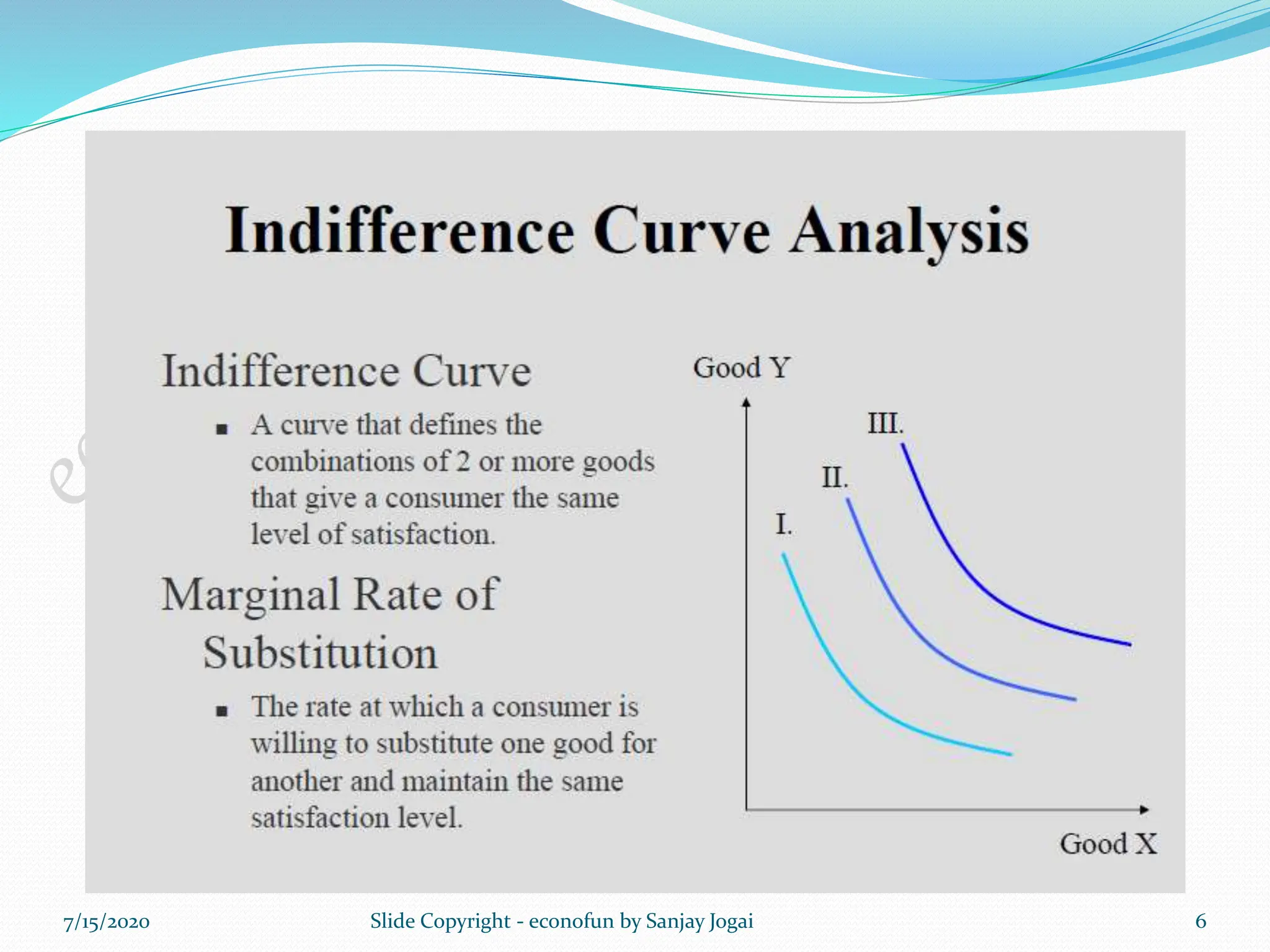 Indifference Curve Analysis

Indifference Curve

▪ A curve that defines the combinations of 2 or more goods that give a consumer the same level of satisfaction.

Marginal Rate of Substitution

▪ The rate at which a consumer is willing to substitute one good for another and maintain the same satisfaction level.

Good Y

III.

II.

I.

Good X

7/15/2020

Slide Copyright - econofun by Sanjay Jogai

6